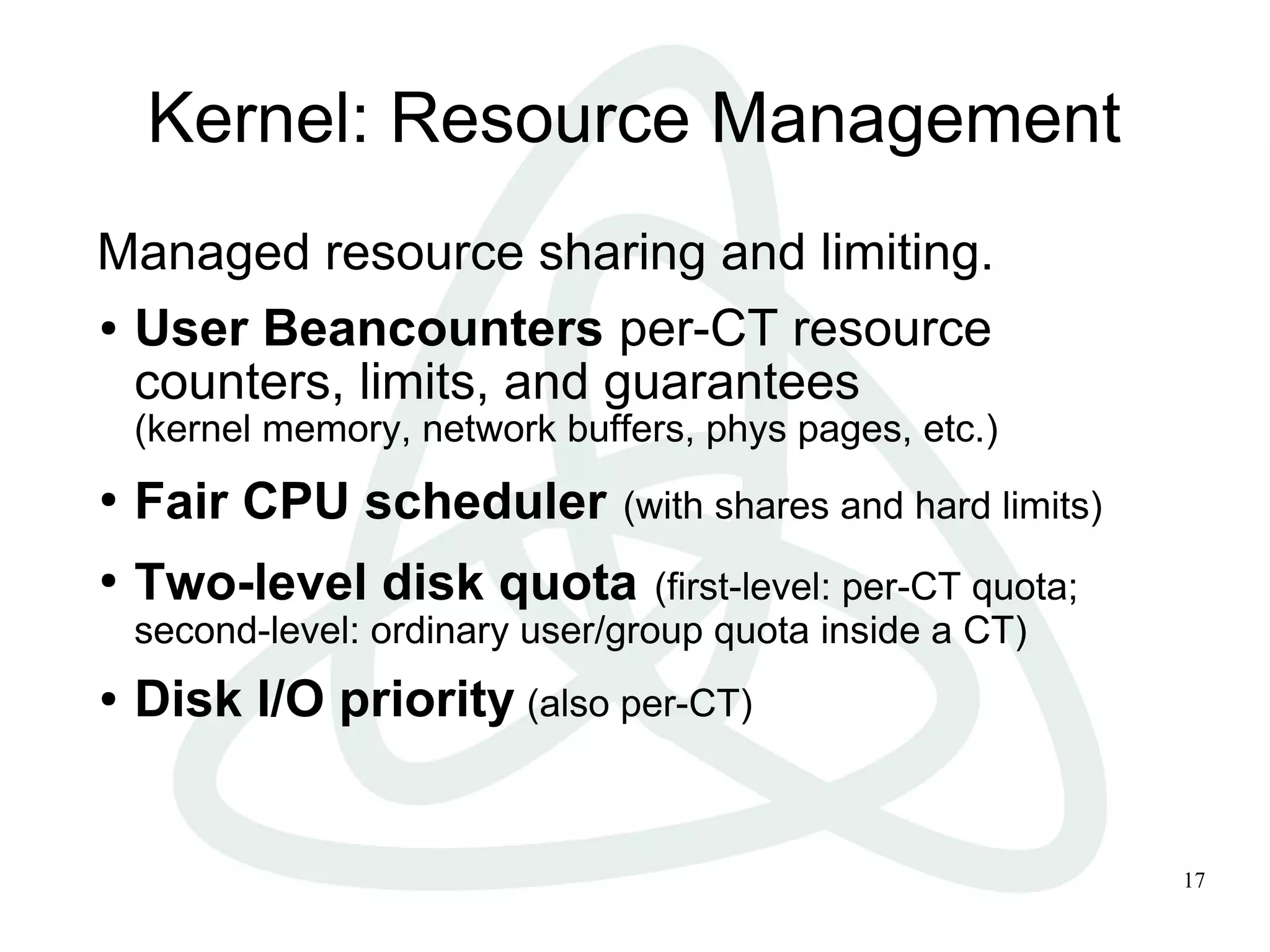 Kernel: Resource Management

Managed resource sharing and limiting.

• User Beancounters per-CT resource counters, limits, and guarantees (kernel memory, network buffers, phys pages, etc.)

• Fair CPU scheduler (with shares and hard limits)

• Two-level disk quota (first-level: per-CT quota; second-level: ordinary user/group quota inside a CT)

• Disk I/O priority (also per-CT)

17